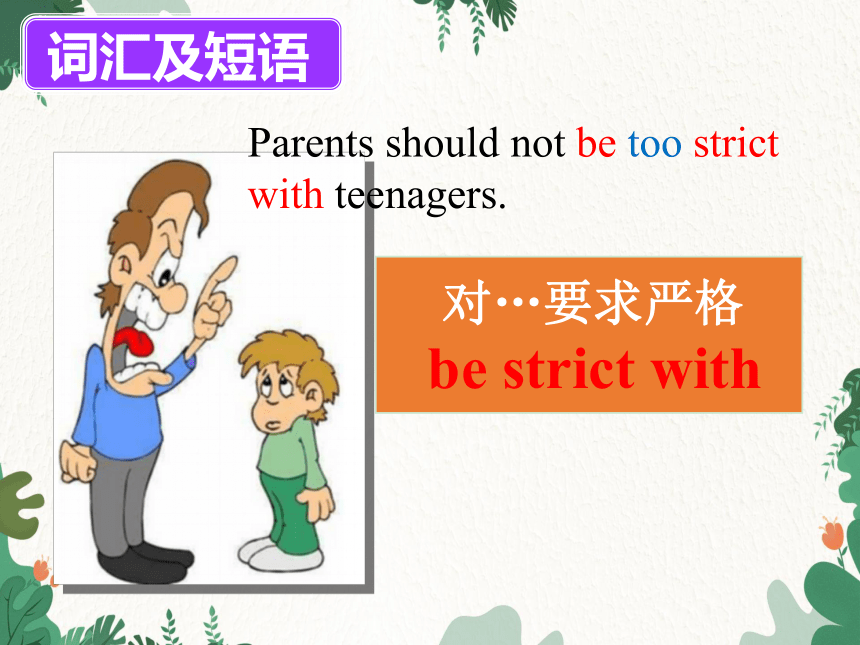 词汇及短语

Parents should not be too strict with teenagers.

对…要求严格
be strict with